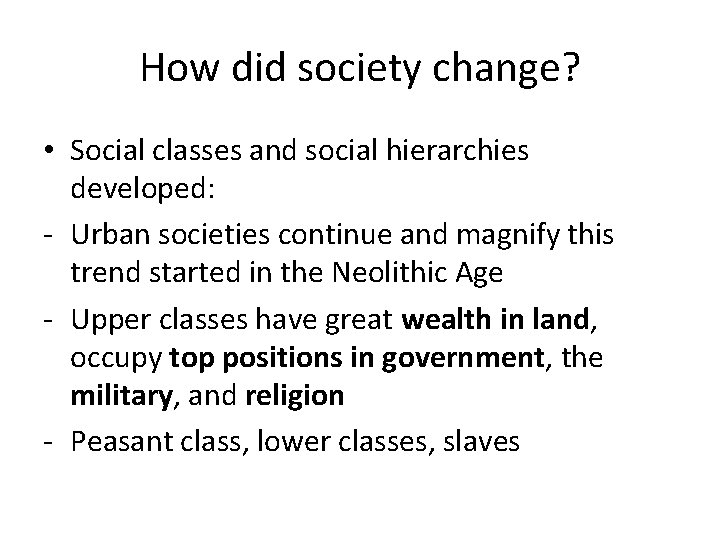 How did society change?

• Social classes and social hierarchies developed:

- Urban societies continue and magnify this trend started in the Neolithic Age

- Upper classes have great wealth in land, occupy top positions in government, the military, and religion

- Peasant class, lower classes, slaves